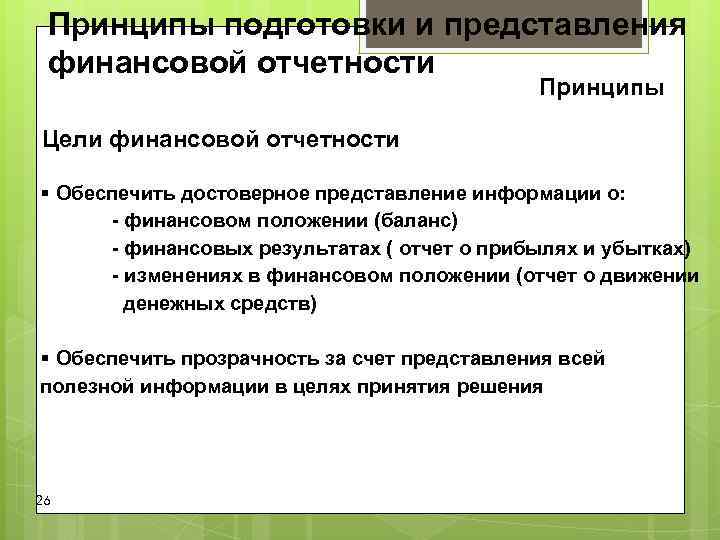 Принципы подготовки и представления финансовой отчетности

Принципы

Цели финансовой отчетности

▪ Обеспечить достоверное представление информации о:
- финансовом положении (баланс)
- финансовых результатах ( отчет о прибылях и убытках)
- изменениях в финансовом положении (отчет о движении денежных средств)

▪ Обеспечить прозрачность за счет представления всей полезной информации в целях принятия решения

26